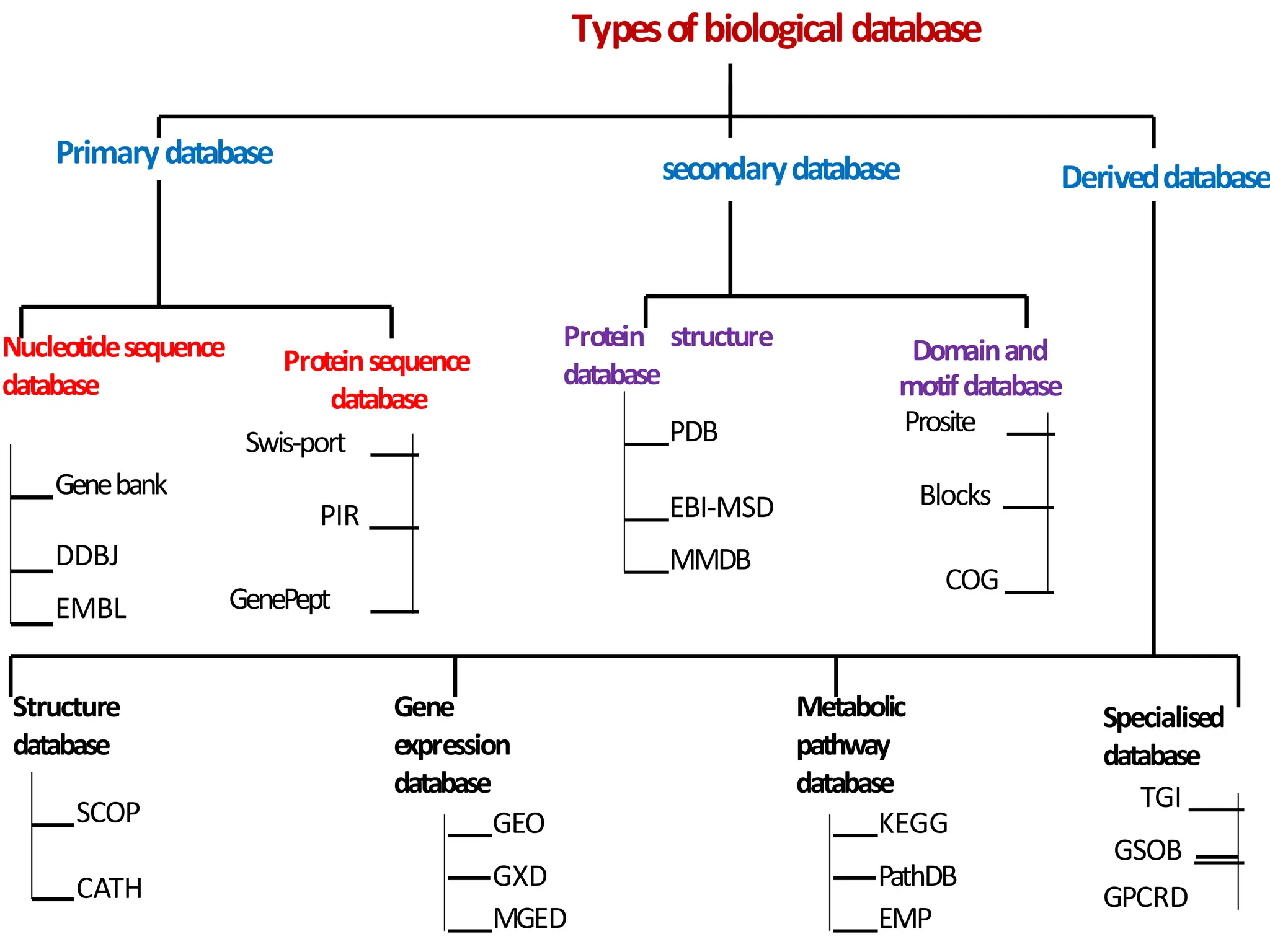 Types of biological database

Primary database

secondary database

Derived database

Nucleotide sequence database

Gene bank
DDBJ
EMBL

Protein sequence database

Swis-port
PIR
GenePept

Protein structure database

PDB
EBI-MSD
MMDB

Domain and motif database

Prosite
Blocks
COG

Structure database

SCOP
CATH

Gene expression database

GEO
GXD
MGED

Metabolic pathway database

KEGG
PathDB
EMP

Specialised database

TGI
GSOB
GPCRD